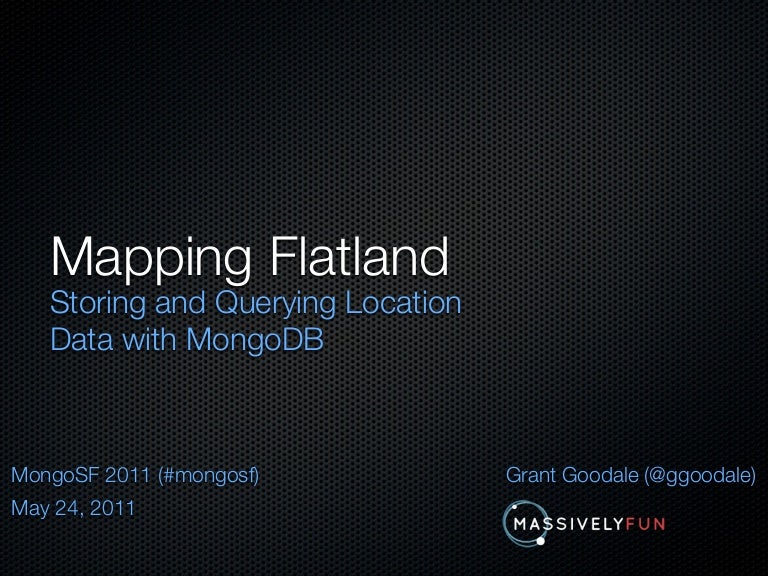 Mapping Flatland
Storing and Querying Location Data with MongoDB

MongoSF 2011 (#mongosf)
May 24, 2011

Grant Goodale (@ggoodale)

MASSIVELYFUN